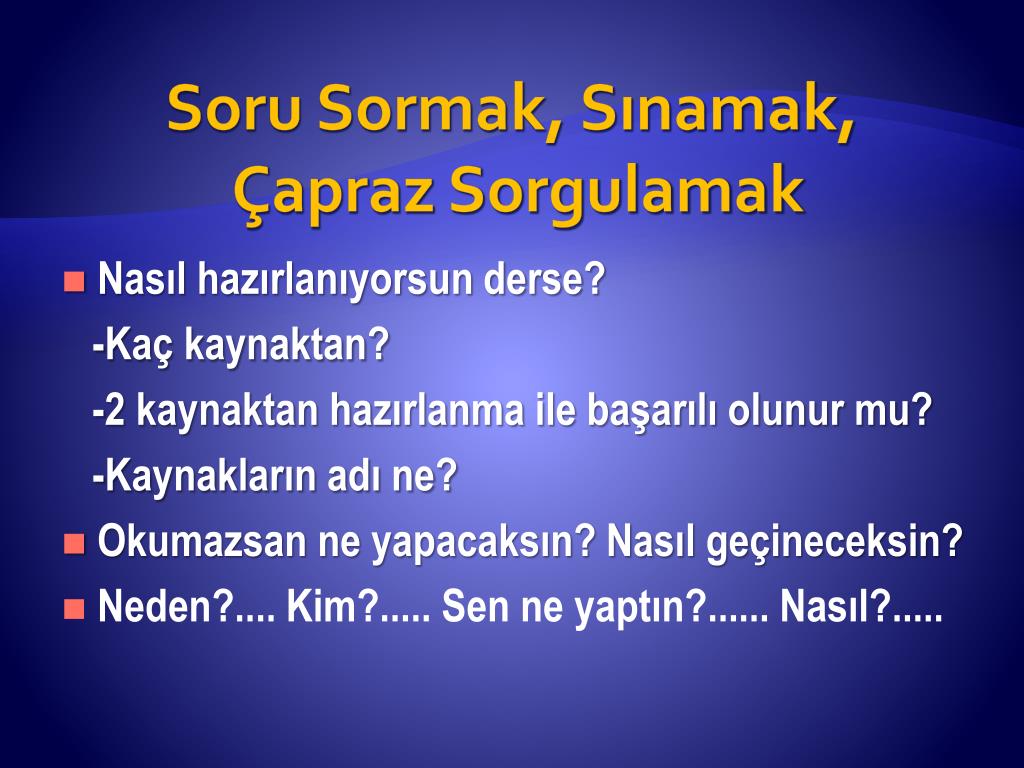 Soru Sormak, Sınamak, Çapraz Sorgulamak

Nasıl hazırlanıyorsun derse?

-Kaç kaynaktan?

-2 kaynaktan hazırlanma ile başarılı olunur mu?

-Kaynakların adı ne?

Okumazsan ne yapacaksın? Nasıl geçineceksin?

Neden?.... Kim?..... Sen ne yaptın?...... Nasıl?.....